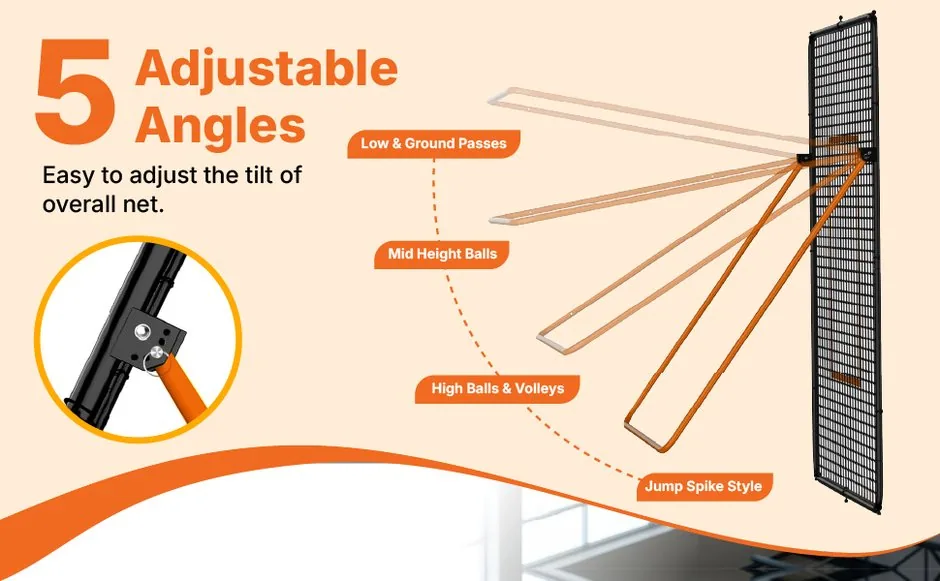 5 Adjustable Angles

Easy to adjust the tilt of overall net.

Low & Ground Passes

Mid Height Balls

High Balls & Volleys

Jump Spike Style